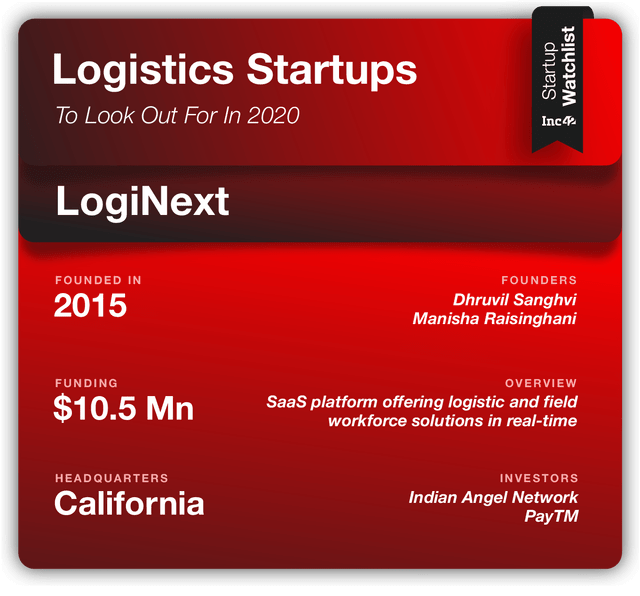 Logistics Startups
To Look Out For In 2020

Startup Watchlist
Inc42

LogiNext

FOUNDED IN
2015

FOUNDERS
Dhruvil Sanghvi
Manisha Raisinghani

FUNDING
$10.5 Mn

OVERVIEW
SaaS platform offering logistic and field workforce solutions in real-time

HEADQUARTERS
California

INVESTORS
Indian Angel Network
PayTM